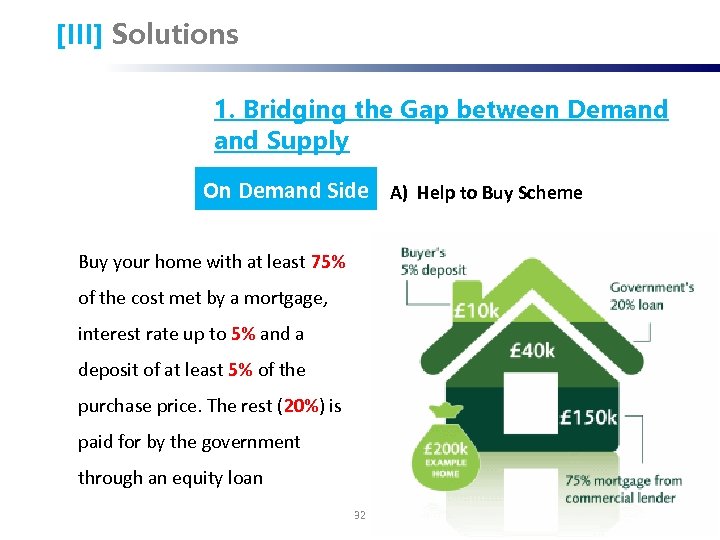 [III] Solutions

1. Bridging the Gap between Demand and Supply

On Demand Side

A) Help to Buy Scheme

Buy your home with at least 75% of the cost met by a mortgage, interest rate up to 5% and a deposit of at least 5% of the purchase price. The rest (20%) is paid for by the government through an equity loan

Buyer's 5% deposit

£10k

Government's 20% loan

£40k

£150k

£200k EXAMPLE HOME

75% mortgage from commercial lender

32